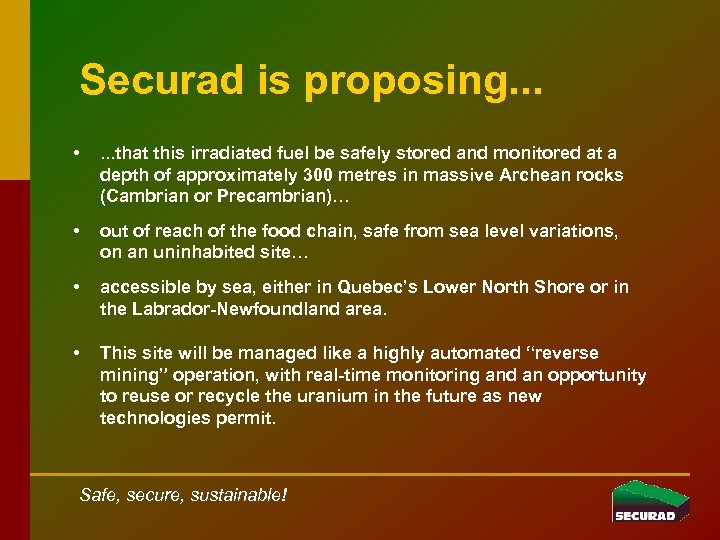 Securad is proposing...

• ...that this irradiated fuel be safely stored and monitored at a depth of approximately 300 metres in massive Archean rocks (Cambrian or Precambrian)…

• out of reach of the food chain, safe from sea level variations, on an uninhabited site…

• accessible by sea, either in Quebec's Lower North Shore or in the Labrador-Newfoundland area.

• This site will be managed like a highly automated "reverse mining" operation, with real-time monitoring and an opportunity to reuse or recycle the uranium in the future as new technologies permit.

Safe, secure, sustainable!

SECURAD